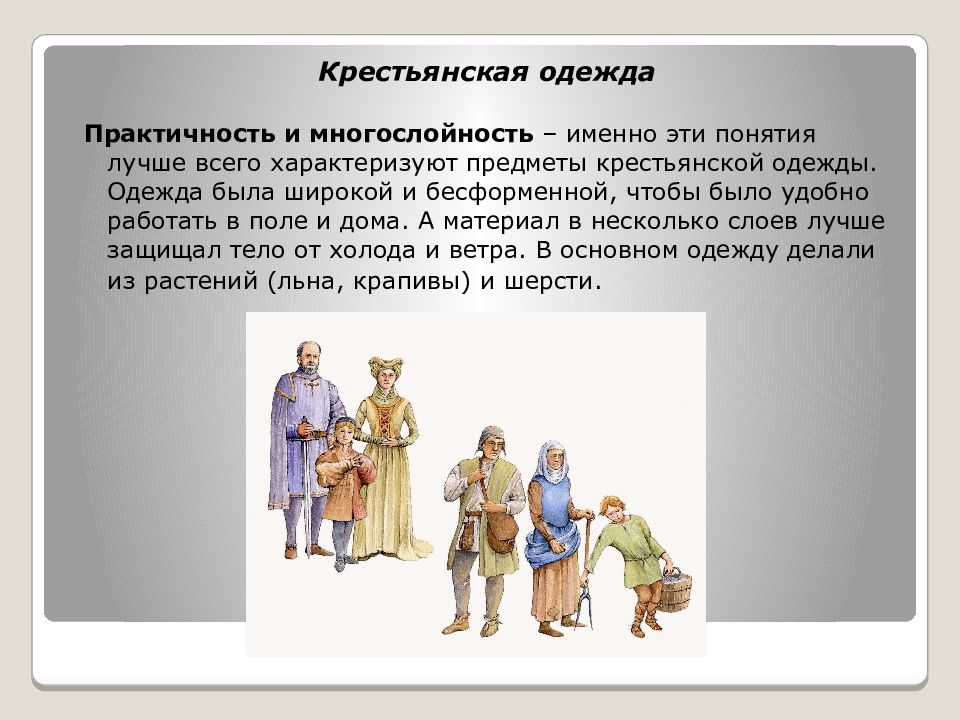 Крестьянская одежда

Практичность и многослойность – именно эти понятия лучше всего характеризуют предметы крестьянской одежды. Одежда была широкой и бесформенной, чтобы было удобно работать в поле и дома. А материал в несколько слоев лучше защищал тело от холода и ветра. В основном одежду делали из растений (льна, крапивы) и шерсти.